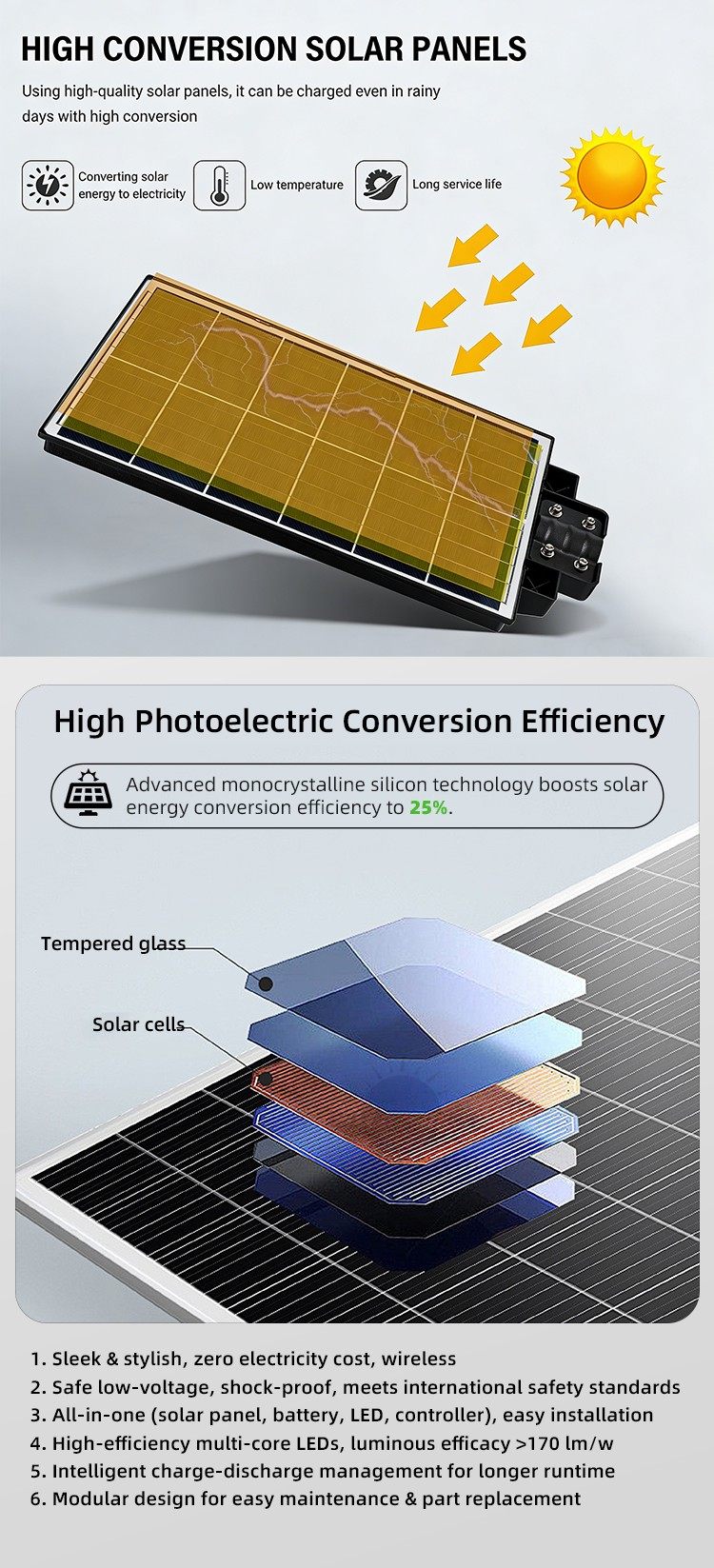 HIGH CONVERSION SOLAR PANELS

Using high-quality solar panels, it can be charged even in rainy days with high conversion

Converting solar energy to electricity

Low temperature

Long service life

High Photoelectric Conversion Efficiency

Advanced monocrystalline silicon technology boosts solar energy conversion efficiency to 25%.

Tempered glass

Solar cells

1. Sleek & stylish, zero electricity cost, wireless
2. Safe low-voltage, shock-proof, meets international safety standards
3. All-in-one (solar panel, battery, LED, controller), easy installation
4. High-efficiency multi-core LEDs, luminous efficacy >170 lm/w
5. Intelligent charge-discharge management for longer runtime
6. Modular design for easy maintenance & part replacement